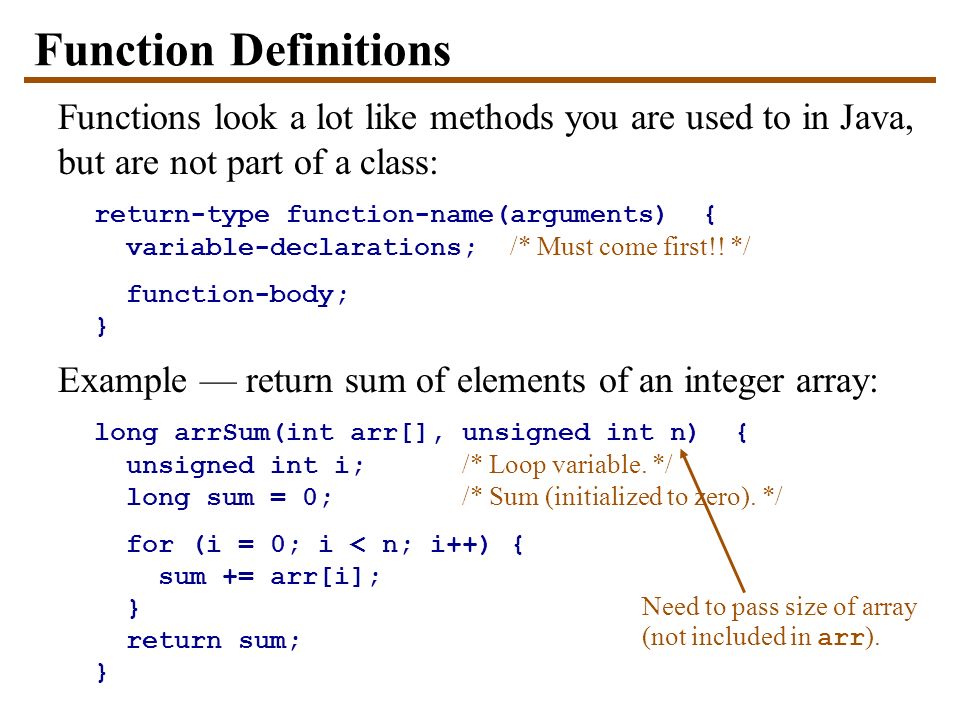 Function Definitions

Functions look a lot like methods you are used to in Java, but are not part of a class:

return-type function-name(arguments) {
  variable-declarations; /* Must come first!! */

  function-body;
}

Example — return sum of elements of an integer array:

long arrSum(int arr[], unsigned int n) {
  unsigned int i; /* Loop variable. */
  long sum = 0; /* Sum (initialized to zero). */

  for (i = 0; i < n; i++) {
    sum += arr[i];
  }
  return sum;
}

Need to pass size of array (not included in arr).